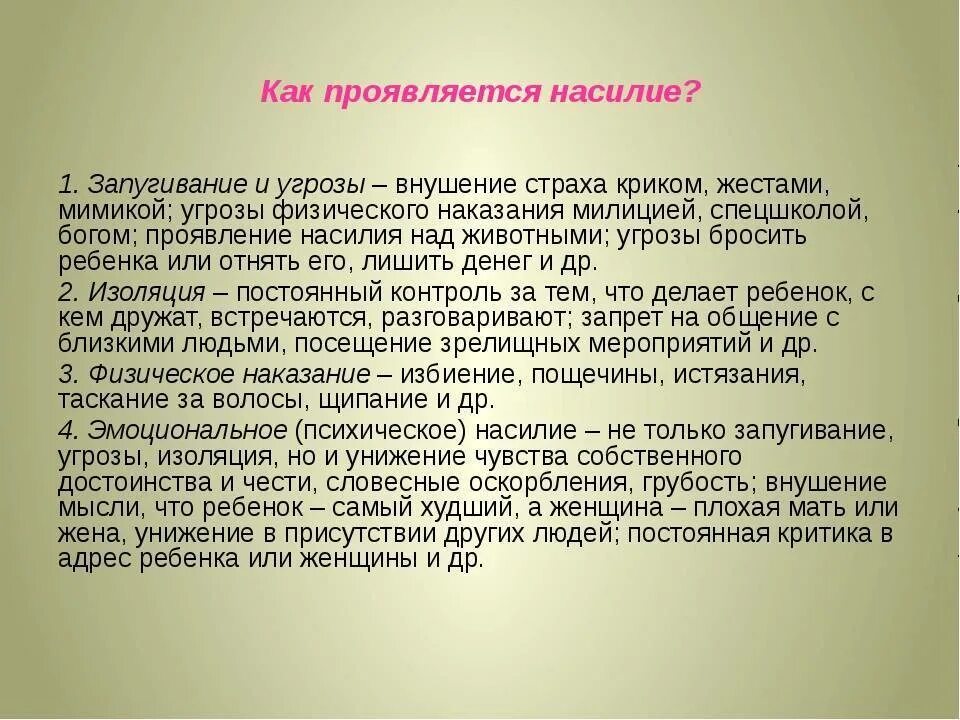 Как проявляется насилие?

1. Запугивание и угрозы – внушение страха криком, жестами, мимикой; угрозы физического наказания милицией, спецшколой, богом; проявление насилия над животными; угрозы бросить ребенка или отнять его, лишить денег и др.

2. Изоляция – постоянный контроль за тем, что делает ребенок, с кем дружат, встречаются, разговаривают; запрет на общение с близкими людьми, посещение зрелищных мероприятий и др.

3. Физическое наказание – избиение, пощечины, истязания, таскание за волосы, щипание и др.

4. Эмоциональное (психическое) насилие – не только запугивание, угрозы, изоляция, но и унижение чувства собственного достоинства и чести, словесные оскорбления, грубость; внушение мысли, что ребенок – самый худший, а женщина – плохая мать или жена, унижение в присутствии других людей; постоянная критика в адрес ребенка или женщины и др.